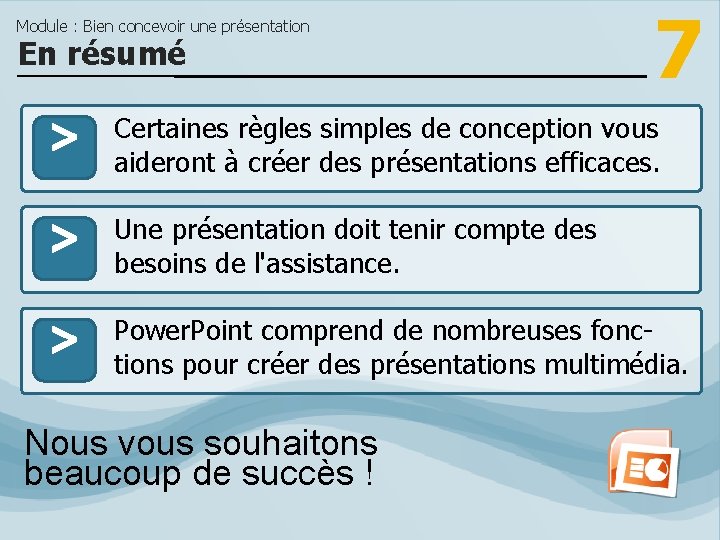 Module : Bien concevoir une présentation
En résumé

7

>
Certaines règles simples de conception vous aideront à créer des présentations efficaces.

>
Une présentation doit tenir compte des besoins de l'assistance.

>
PowerPoint comprend de nombreuses fonctions pour créer des présentations multimédia.

Nous vous souhaitons beaucoup de succès !